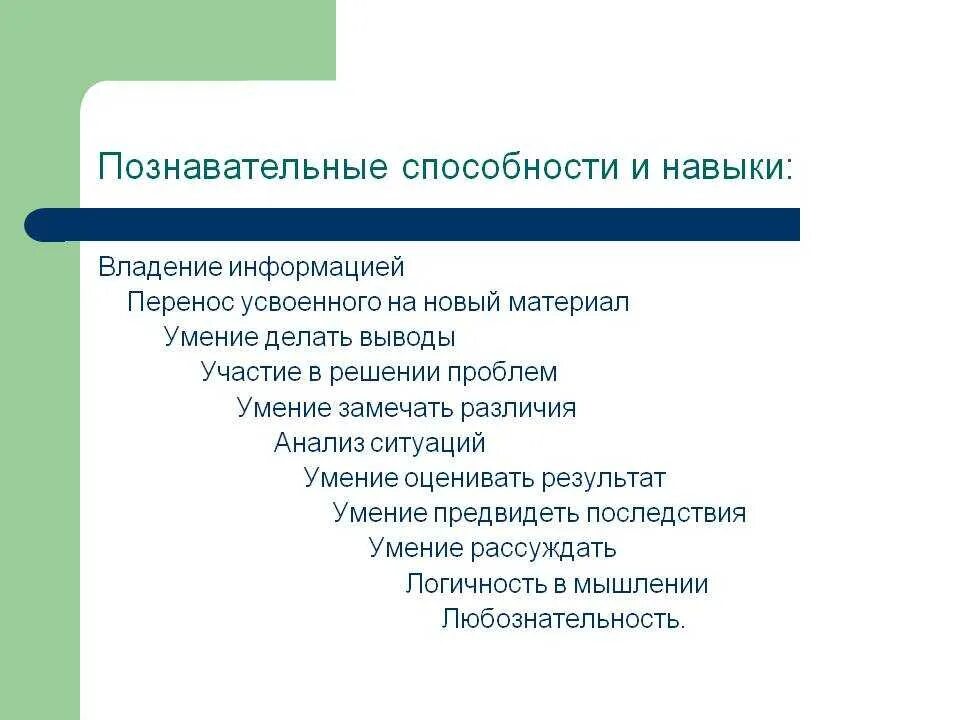 Познавательные способности и навыки:

Владение информацией
Перенос усвоенного на новый материал
Умение делать выводы
Участие в решении проблем
Умение замечать различия
Анализ ситуаций
Умение оценивать результат
Умение предвидеть последствия
Умение рассуждать
Логичность в мышлении
Любознательность.